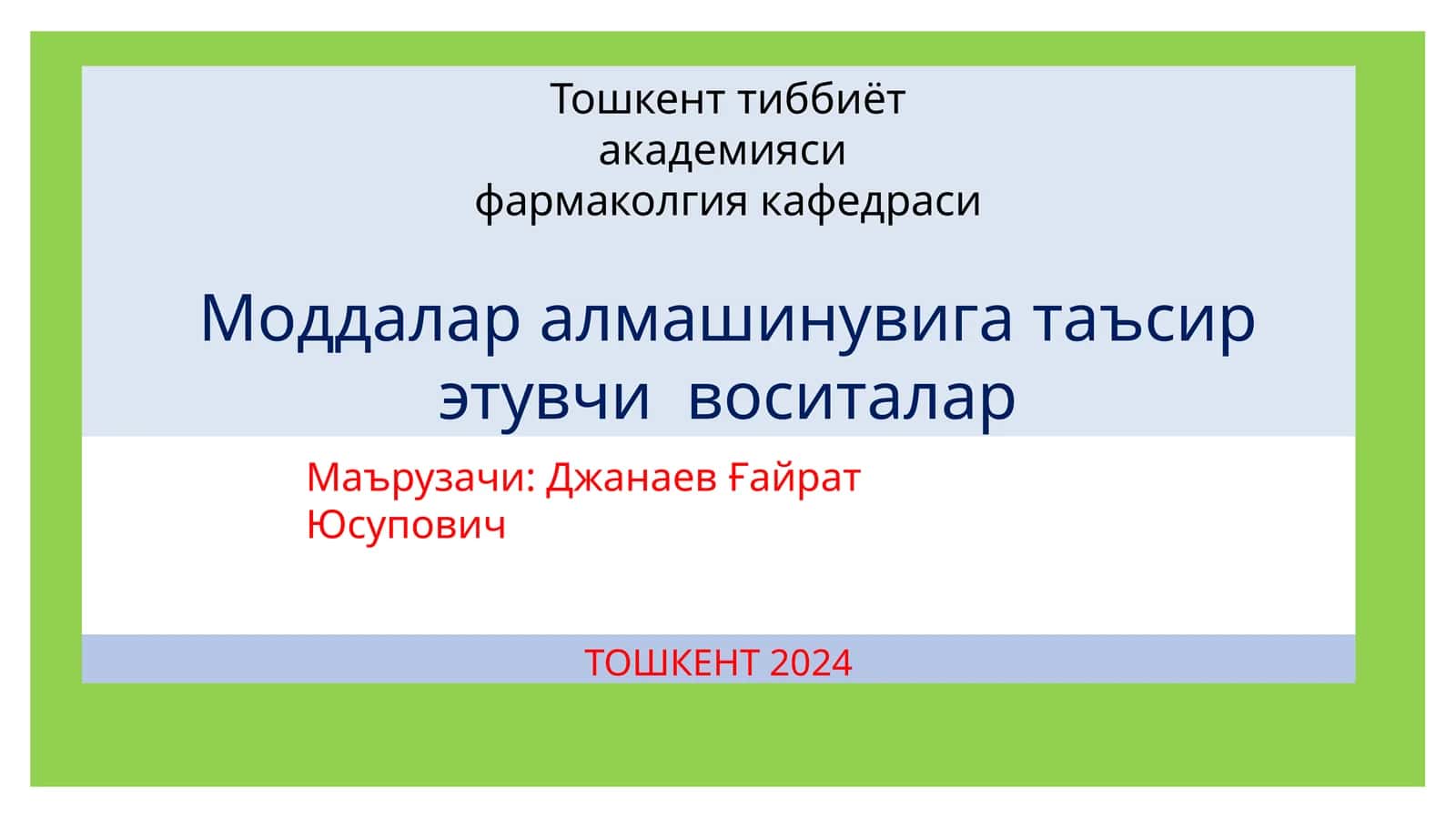 Тошкент тиббиёт академияси фармаколгия кафедраси

Моддалар алмашинувига таъсир этувчи воситалар

Маърузачи: Джанаев Ғайрат Юсупович

ТОШКЕНТ 2024